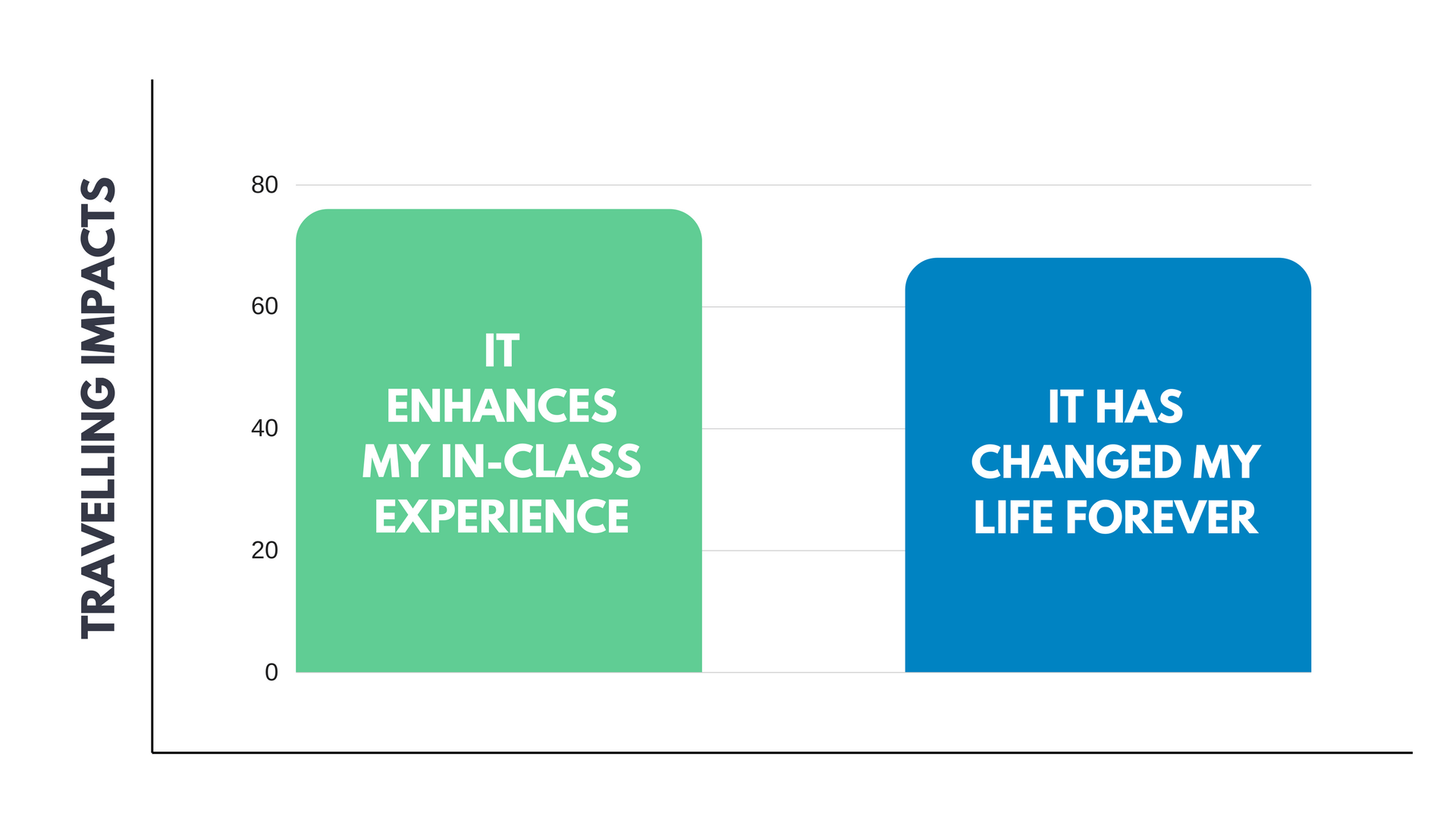 TRAVELLING IMPACTS

80
60
40
20
0

IT ENHANCES MY IN-CLASS EXPERIENCE

IT HAS CHANGED MY LIFE FOREVER